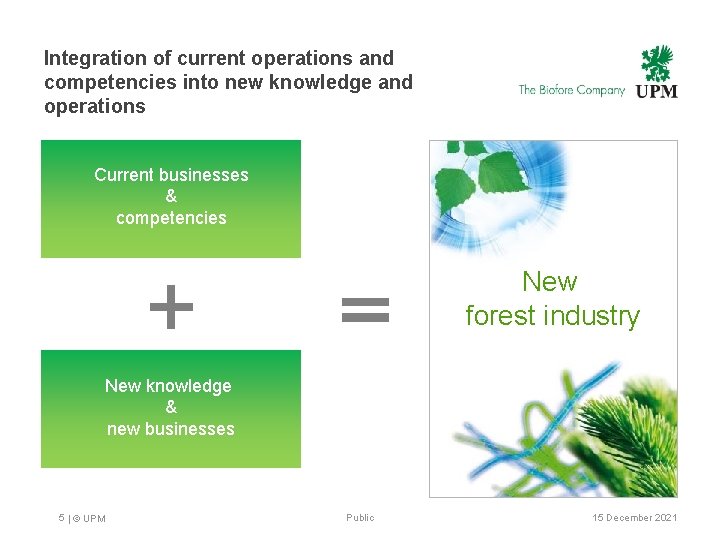 Integration of current operations and competencies into new knowledge and operations

The Biofore Company UPM

Current businesses
&
competencies

+

New knowledge
&
new businesses

=

New
forest industry

5 | © UPM

Public

15 December 2021